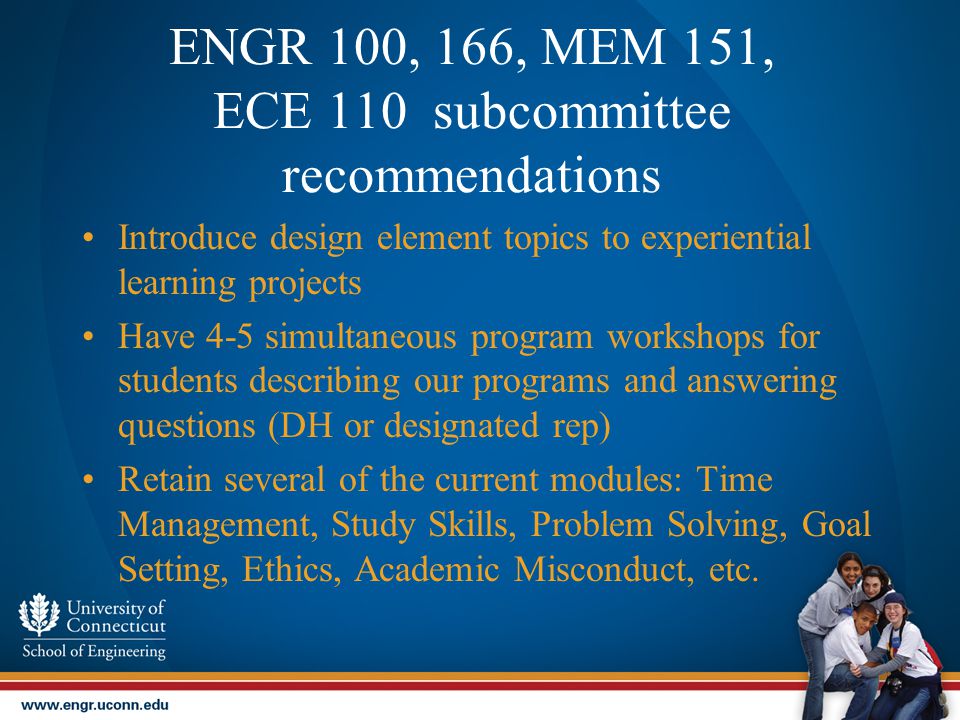 ENGR 100, 166, MEM 151, ECE 110 subcommittee recommendations

• Introduce design element topics to experiential learning projects
• Have 4-5 simultaneous program workshops for students describing our programs and answering questions (DH or designated rep)
• Retain several of the current modules: Time Management, Study Skills, Problem Solving, Goal Setting, Ethics, Academic Misconduct, etc.

University of Connecticut
School of Engineering

www.engr.uconn.edu